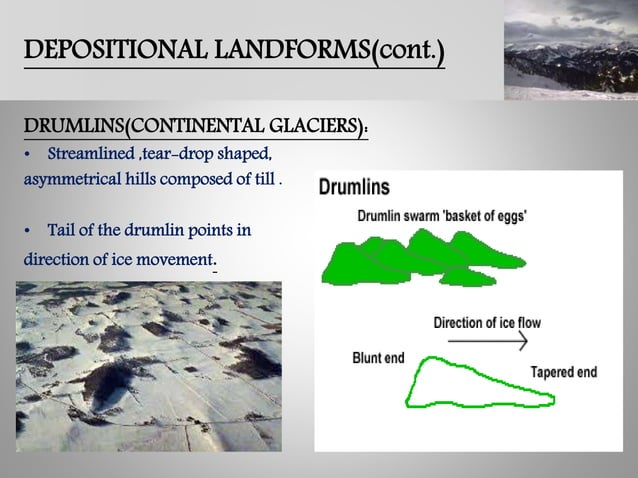 DEPOSITIONAL LANDFORMS(cont.)

DRUMLINS(CONTINENTAL GLACIERS):

• Streamlined ,tear-drop shaped, asymmetrical hills composed of till .

• Tail of the drumlin points in direction of ice movement.

Drumlins

Drumlin swarm 'basket of eggs'

Direction of ice flow

Blunt end

Tapered end